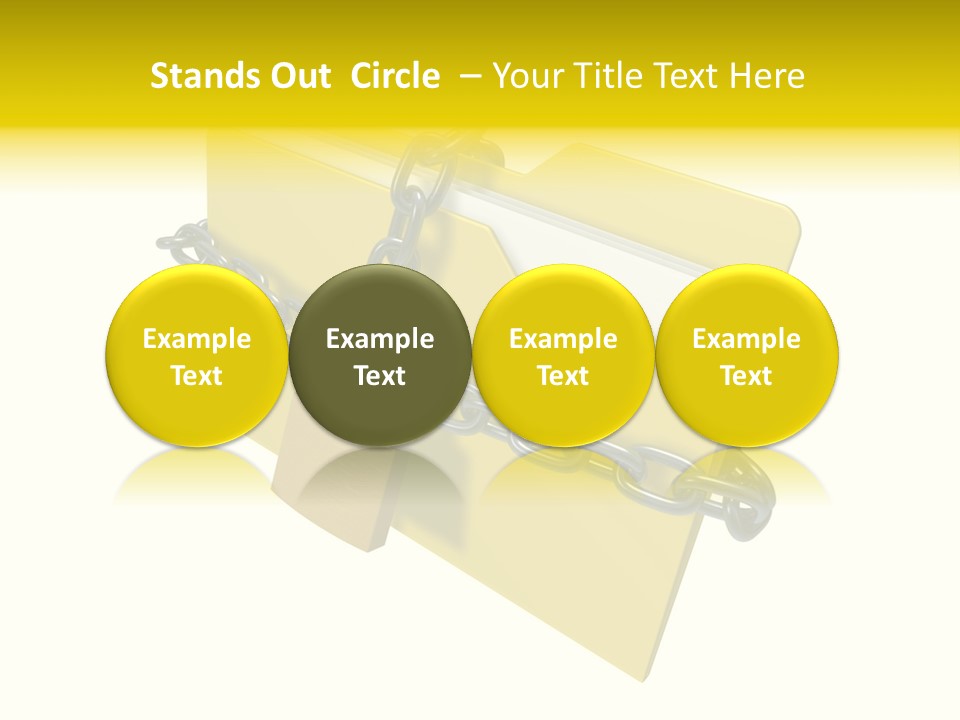 Stands Out Circle – Your Title Text Here

Example Text

Example Text

Example Text

Example Text